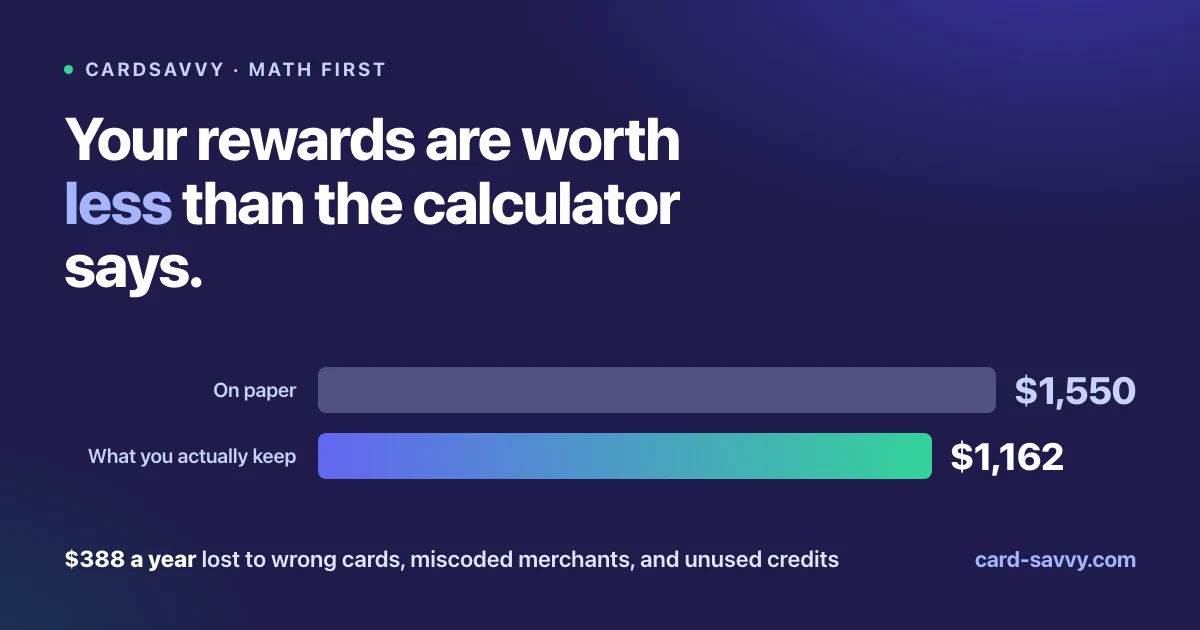 CARDSAVVY · MATH FIRST

Your rewards are worth less than the calculator says.

On paper $1,550

What you actually keep $1,162

$388 a year lost to wrong cards, miscoded merchants, and unused credits

card-savvy.com